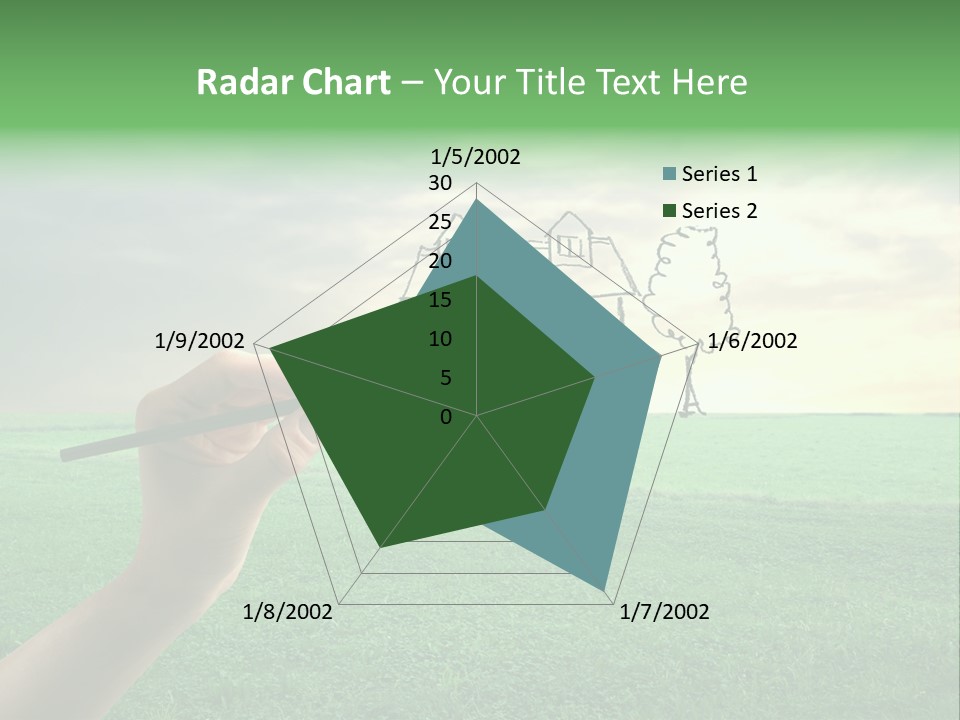 Radar Chart – Your Title Text Here

1/5/2002
30
25
20
15
10
5
0
1/6/2002
1/7/2002
1/8/2002
1/9/2002

Series 1
Series 2